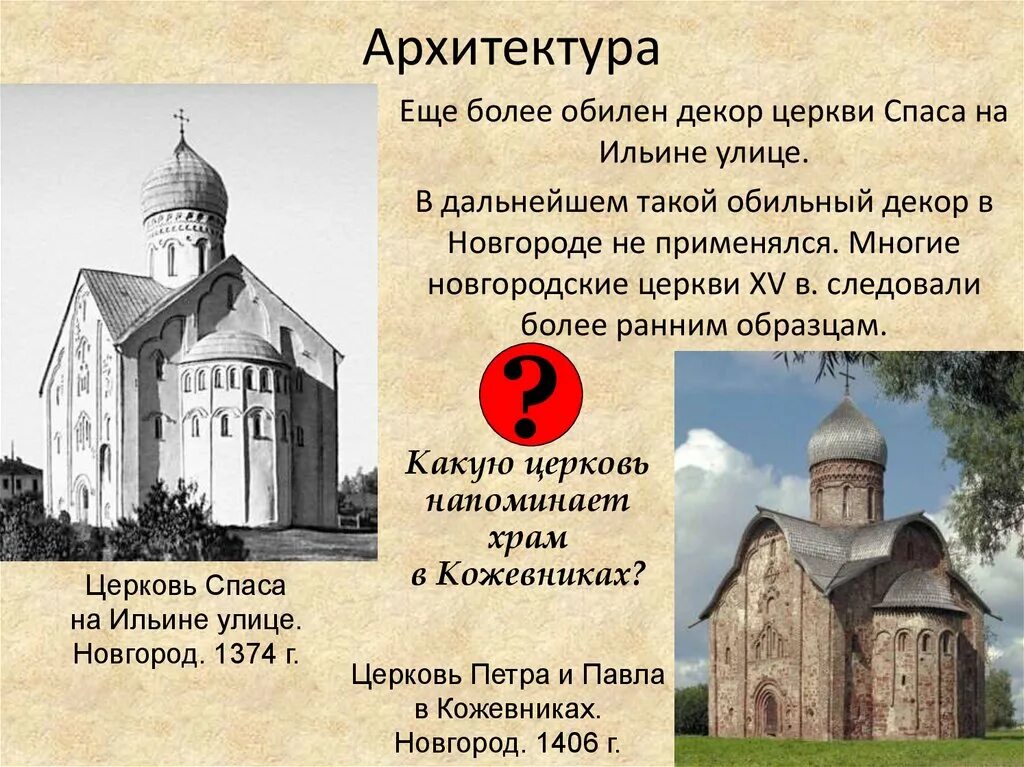 Архитектура

Еще более обилен декор церкви Спаса на Ильине улице.

В дальнейшем такой обильный декор в Новгороде не применялся. Многие новгородские церкви XV в. следовали более ранним образцам.

?

Какую церковь напоминает храм в Кожевниках?

Церковь Спаса на Ильине улице. Новгород. 1374 г.

Церковь Петра и Павла в Кожевниках. Новгород. 1406 г.